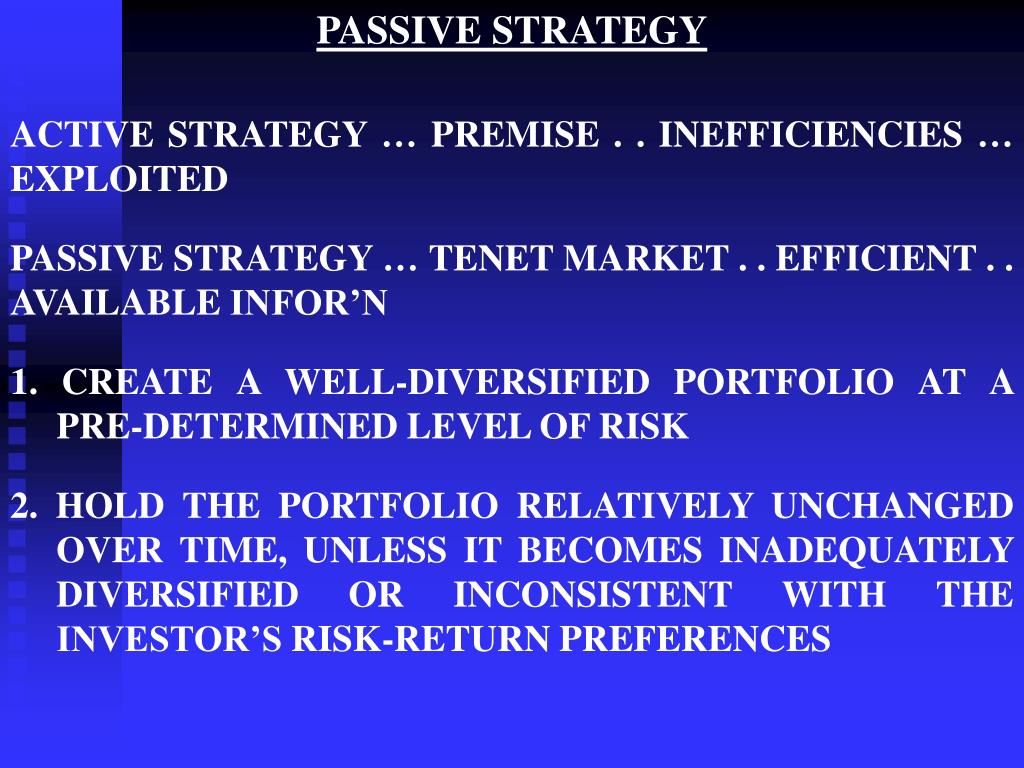 PASSIVE STRATEGY

ACTIVE STRATEGY … PREMISE . . INEFFICIENCIES … EXPLOITED

PASSIVE STRATEGY … TENET MARKET . . EFFICIENT . . AVAILABLE INFOR’N

1. CREATE A WELL-DIVERSIFIED PORTFOLIO AT A PRE-DETERMINED LEVEL OF RISK

2. HOLD THE PORTFOLIO RELATIVELY UNCHANGED OVER TIME, UNLESS IT BECOMES INADEQUATELY DIVERSIFIED OR INCONSISTENT WITH THE INVESTOR’S RISK-RETURN PREFERENCES